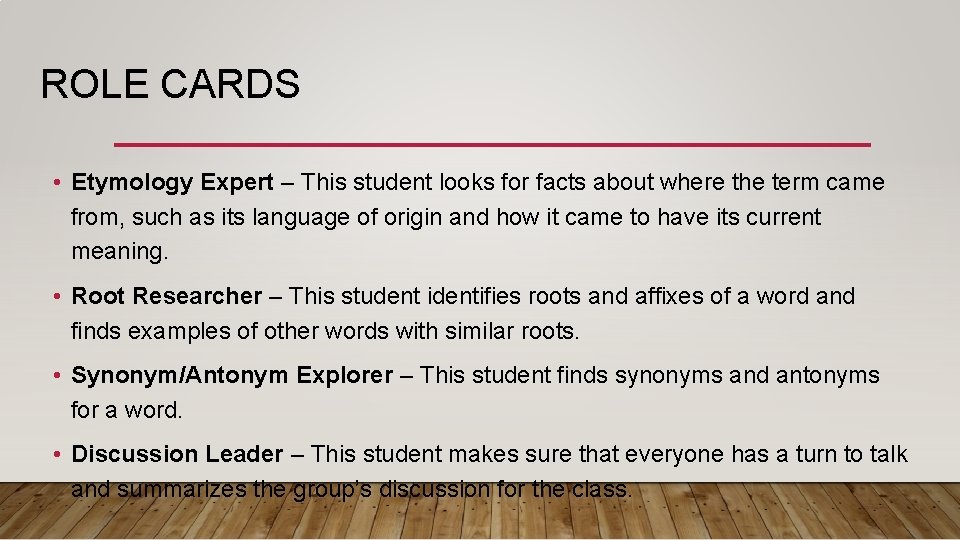 ROLE CARDS

• Etymology Expert – This student looks for facts about where the term came from, such as its language of origin and how it came to have its current meaning.

• Root Researcher – This student identifies roots and affixes of a word and finds examples of other words with similar roots.

• Synonym/Antonym Explorer – This student finds synonyms and antonyms for a word.

• Discussion Leader – This student makes sure that everyone has a turn to talk and summarizes the group's discussion for the class.